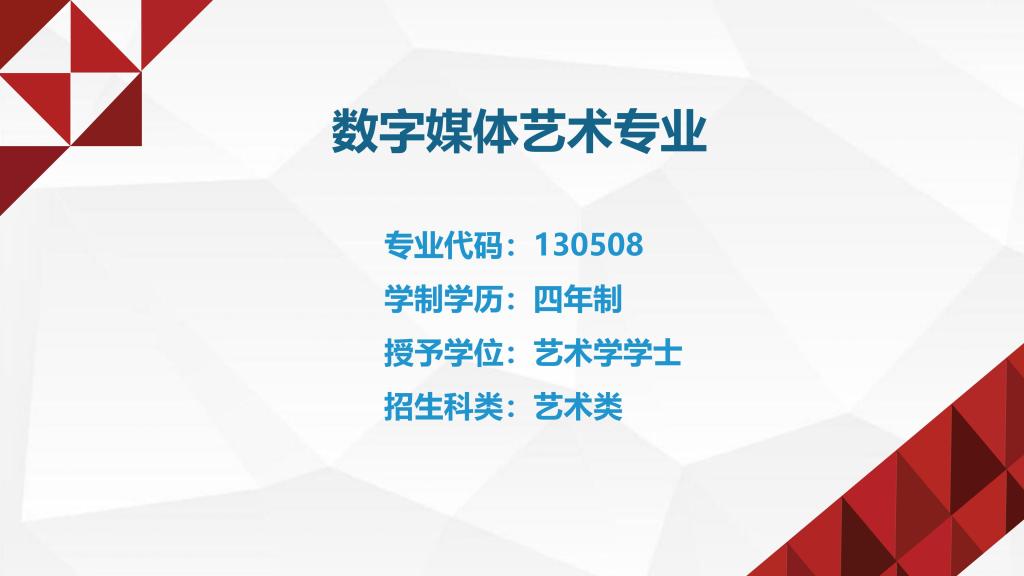 数字媒体艺术专业

专业代码：130508
学制学历：四年制
授予学位：艺术学学士
招生科类：艺术类